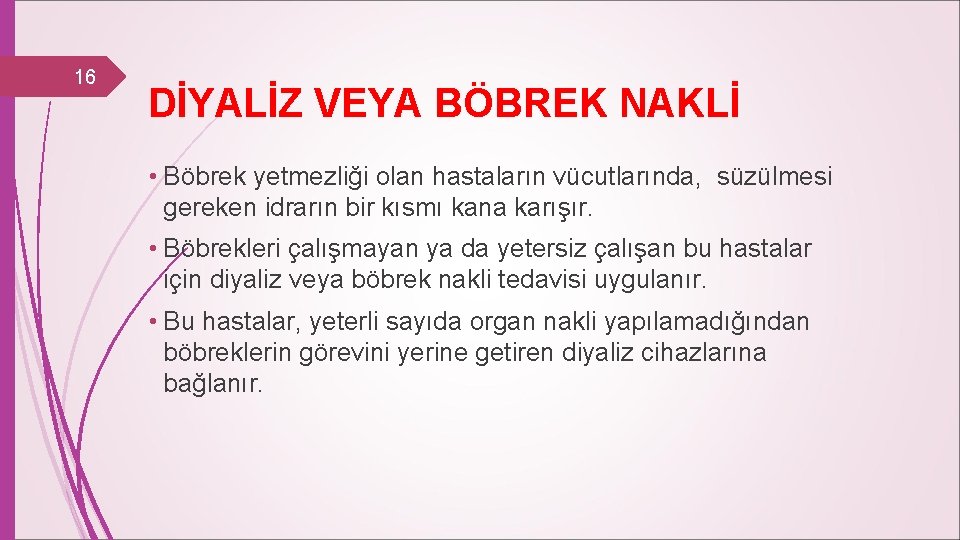 16

DİYALİZ VEYA BÖBREK NAKLİ

• Böbrek yetmezliği olan hastaların vücutlarında,  süzülmesi gereken idrarın bir kısmı kana karışır.

• Böbrekleri çalışmayan ya da yetersiz çalışan bu hastalar için diyaliz veya böbrek nakli tedavisi uygulanır.

• Bu hastalar, yeterli sayıda organ nakli yapılamadığından böbreklerin görevini yerine getiren diyaliz cihazlarına bağlanır.